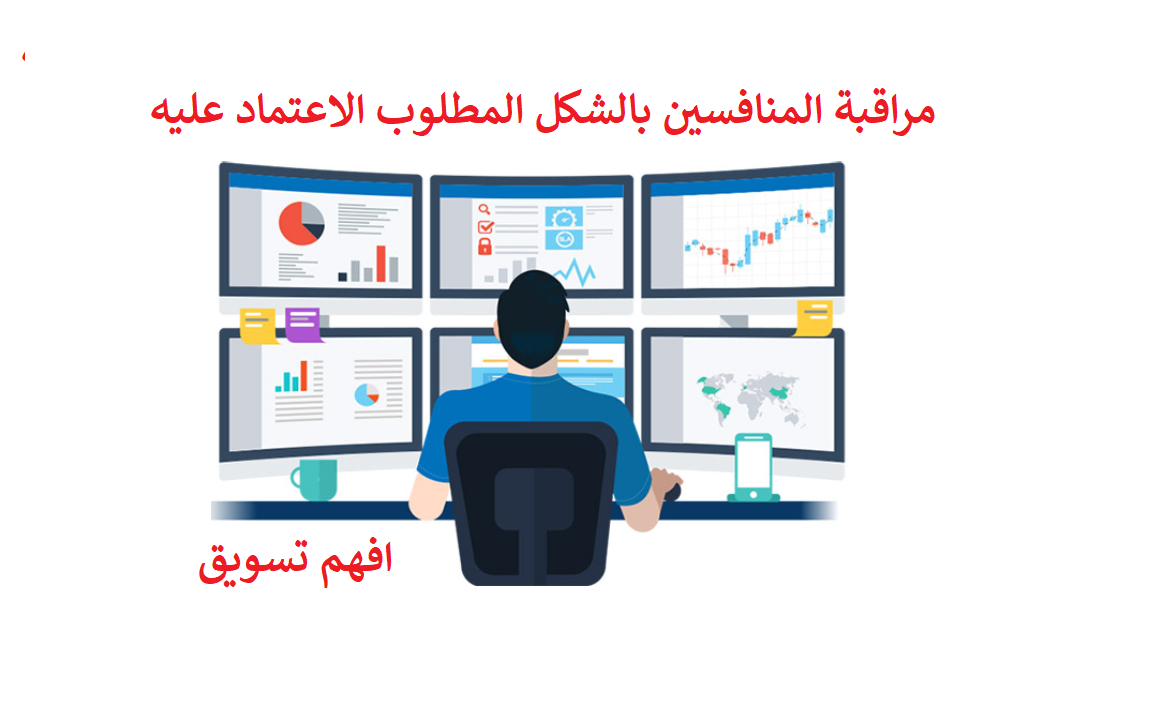 مراقبة المنافسين بالشكل المطلوب الاعتماد عليه

افهم تسويق